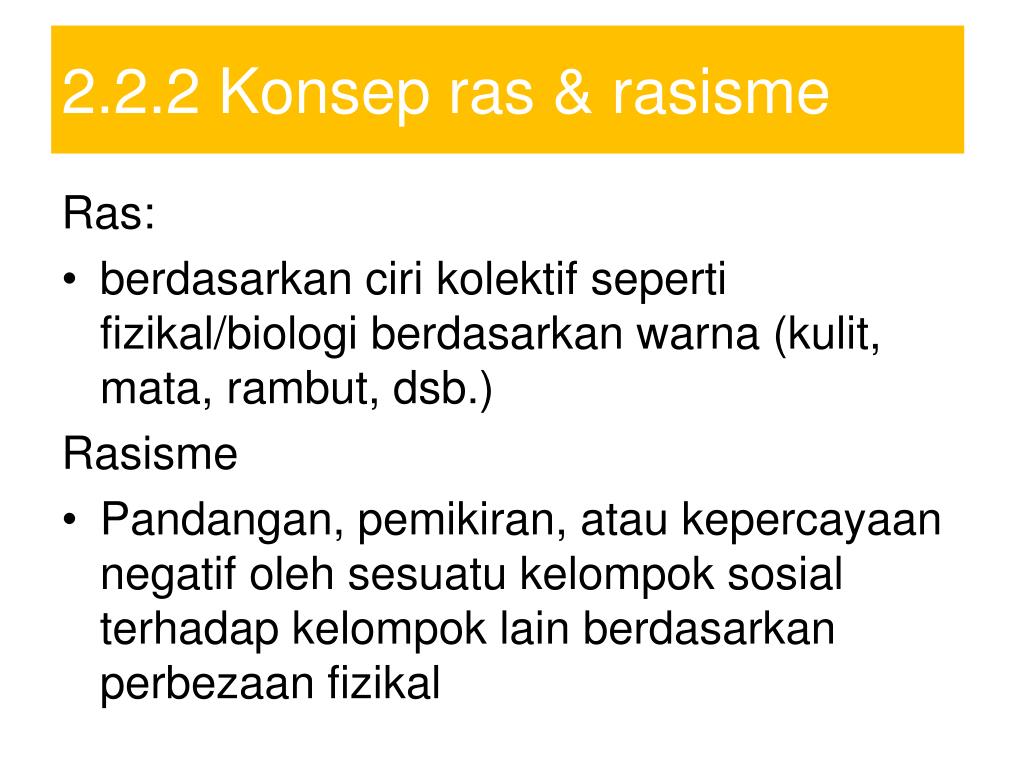 2.2.2 Konsep ras & rasisme

Ras:

• berdasarkan ciri kolektif seperti fizikal/biologi berdasarkan warna (kulit, mata, rambut, dsb.)

Rasisme

• Pandangan, pemikiran, atau kepercayaan negatif oleh sesuatu kelompok sosial terhadap kelompok lain berdasarkan perbezaan fizikal